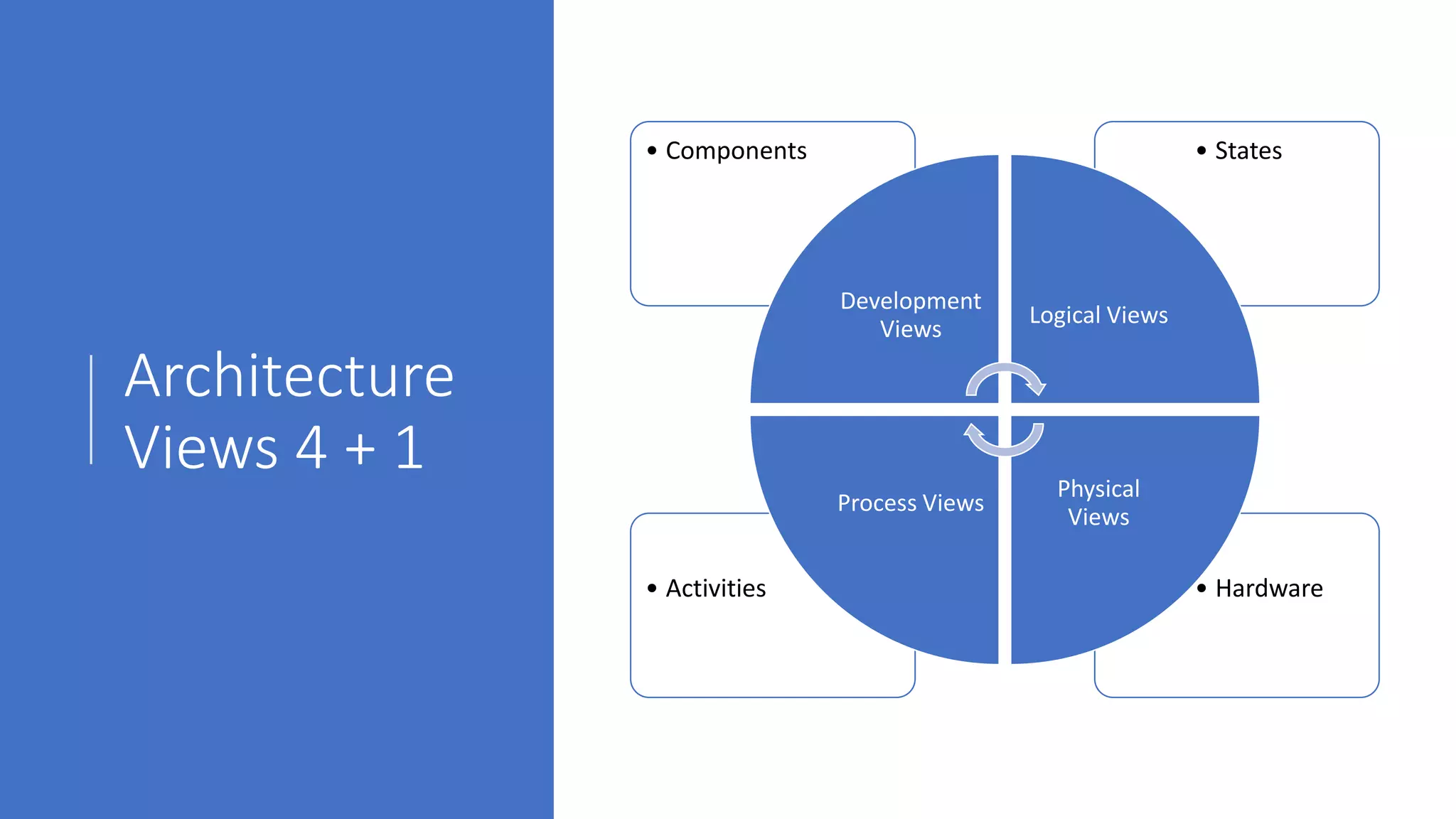 Architecture Views 4 + 1

• Components

• States

Development Views

Logical Views

Process Views

Physical Views

• Activities

• Hardware